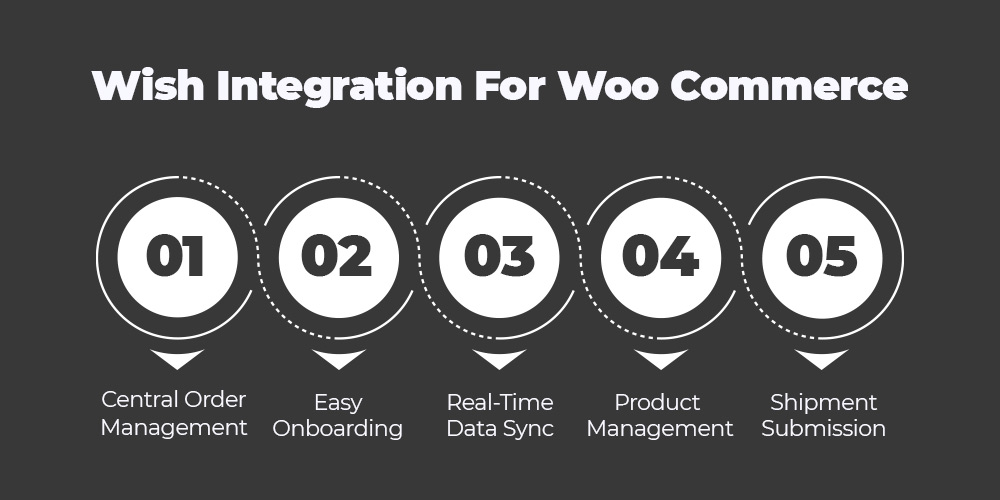 Wish Integration For Woo Commerce

01
Central Order Management

02
Easy Onboarding

03
Real-Time Data Sync

04
Product Management

05
Shipment Submission